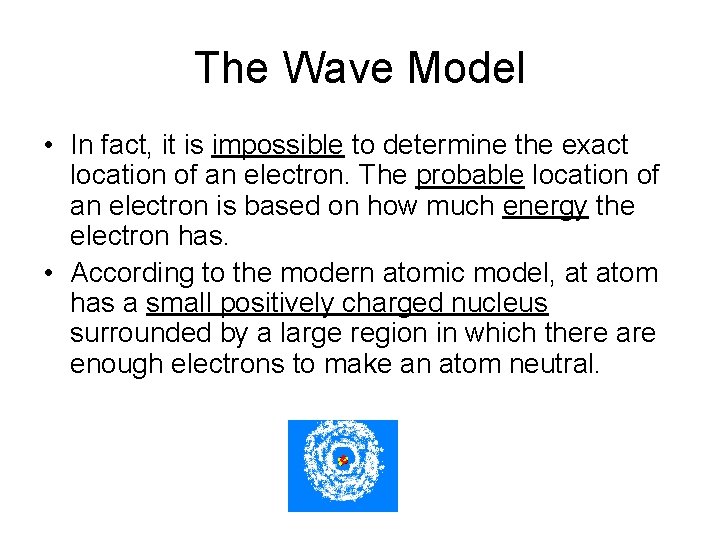 The Wave Model

• In fact, it is impossible to determine the exact location of an electron. The probable location of an electron is based on how much energy the electron has.

• According to the modern atomic model, at atom has a small positively charged nucleus surrounded by a large region in which there are enough electrons to make an atom neutral.